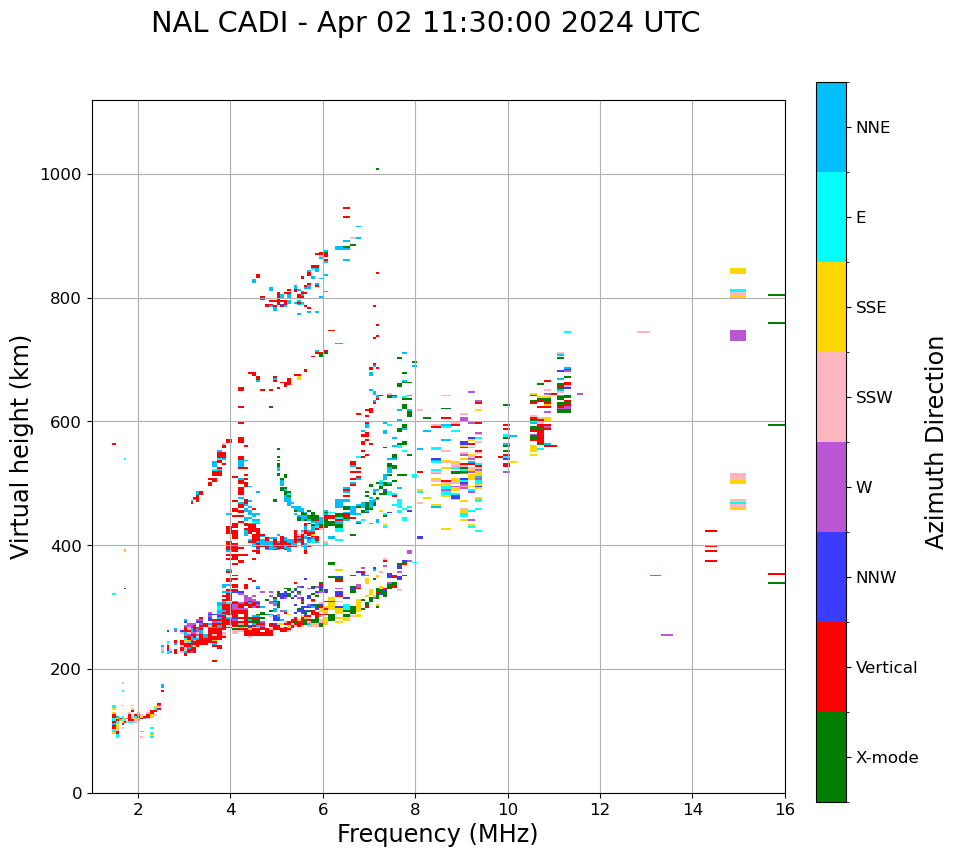 NAL CADI - Apr 02 11:30:00 2024 UTC

Virtual height (km)

1000
800
600
400
200
0

2
4
6
8
10
12
14
16

Frequency (MHz)

NNE
E
SSE
SSW
W
NNW
Vertical
X-mode

Azimuth Direction